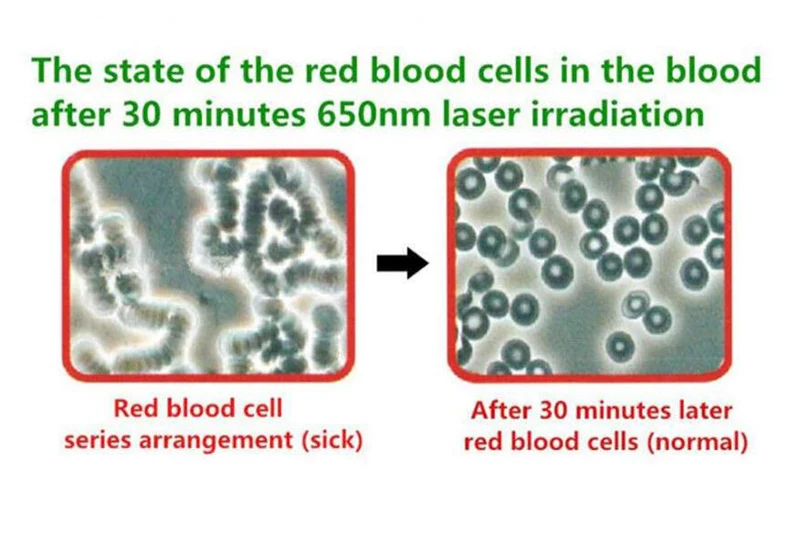 The state of the red blood cells in the blood after 30 minutes 650nm laser irradiation

Red blood cell series arrangement (sick)

After 30 minutes later red blood cells (normal)